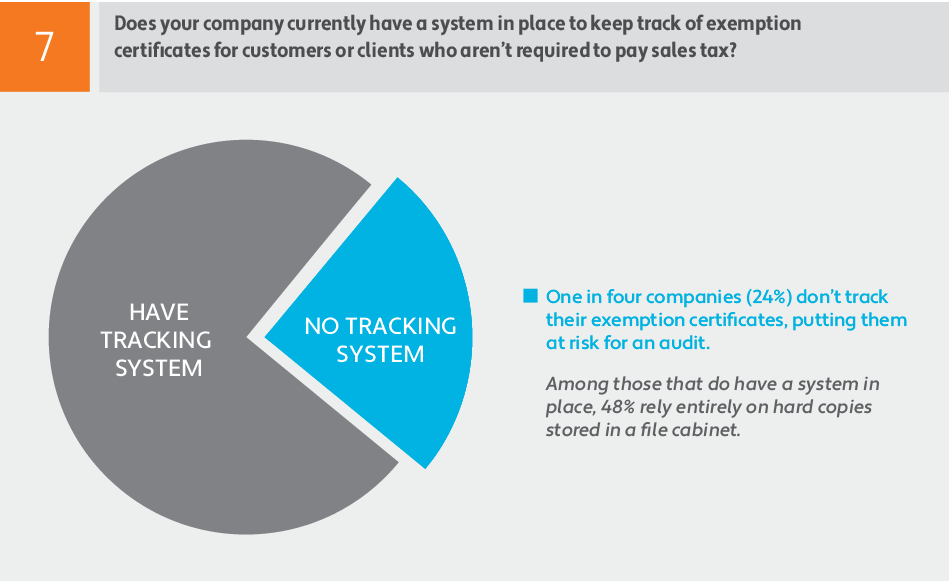 7

Does your company currently have a system in place to keep track of exemption certificates for customers or clients who aren't required to pay sales tax?

HAVE TRACKING SYSTEM

NO TRACKING SYSTEM

One in four companies (24%) don't track their exemption certificates, putting them at risk for an audit.

Among those that do have a system in place, 48% rely entirely on hard copies stored in a file cabinet.